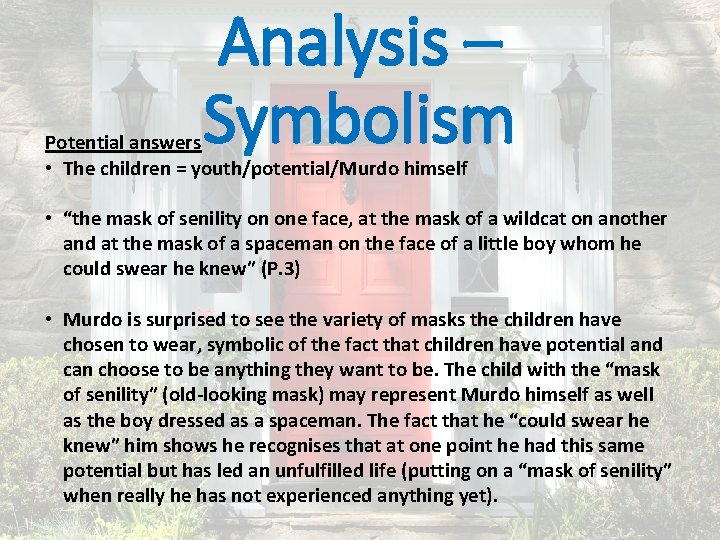 Analysis – Symbolism

Potential answers

• The children = youth/potential/Murdo himself

• “the mask of senility on one face, at the mask of a wildcat on another and at the mask of a spaceman on the face of a little boy whom he could swear he knew” (P.3)

• Murdo is surprised to see the variety of masks the children have chosen to wear, symbolic of the fact that children have potential and can choose to be anything they want to be. The child with the “mask of senility” (old-looking mask) may represent Murdo himself as well as the boy dressed as a spaceman. The fact that he “could swear he knew” him shows he recognises that at one point he had this same potential but has led an unfulfilled life (putting on a “mask of senility” when really he has not experienced anything yet).